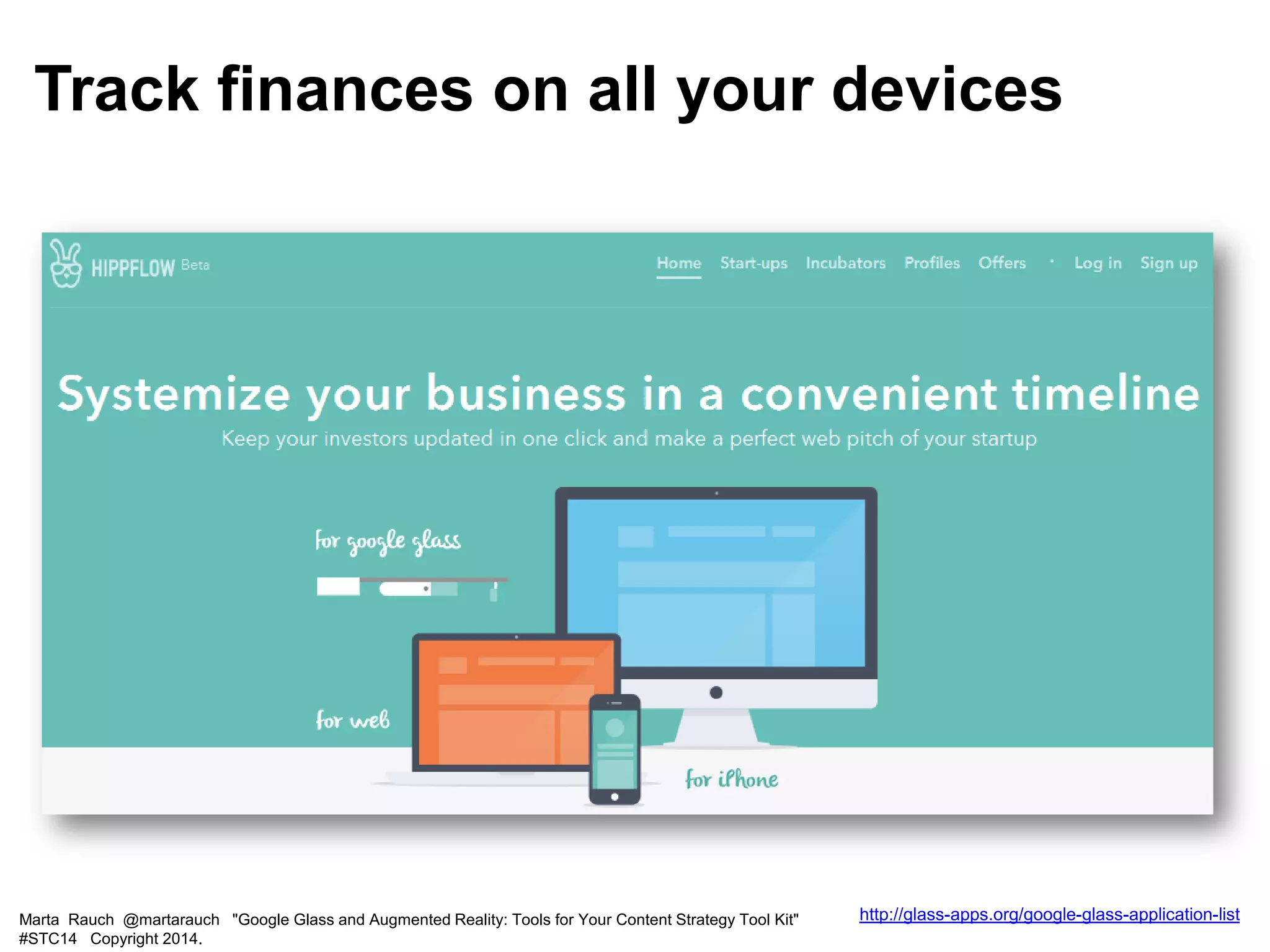 Track finances on all your devices

HIPPFLOW Beta

Home Start-ups Incubators Profiles Offers · Log in Sign up

Systemize your business in a convenient timeline

Keep your investors updated in one click and make a perfect web pitch of your startup

for google glass

for web

for iPhone

Marta Rauch @martarauch "Google Glass and Augmented Reality: Tools for Your Content Strategy Tool Kit" #STC14 Copyright 2014.

http://glass-apps.org/google-glass-application-list